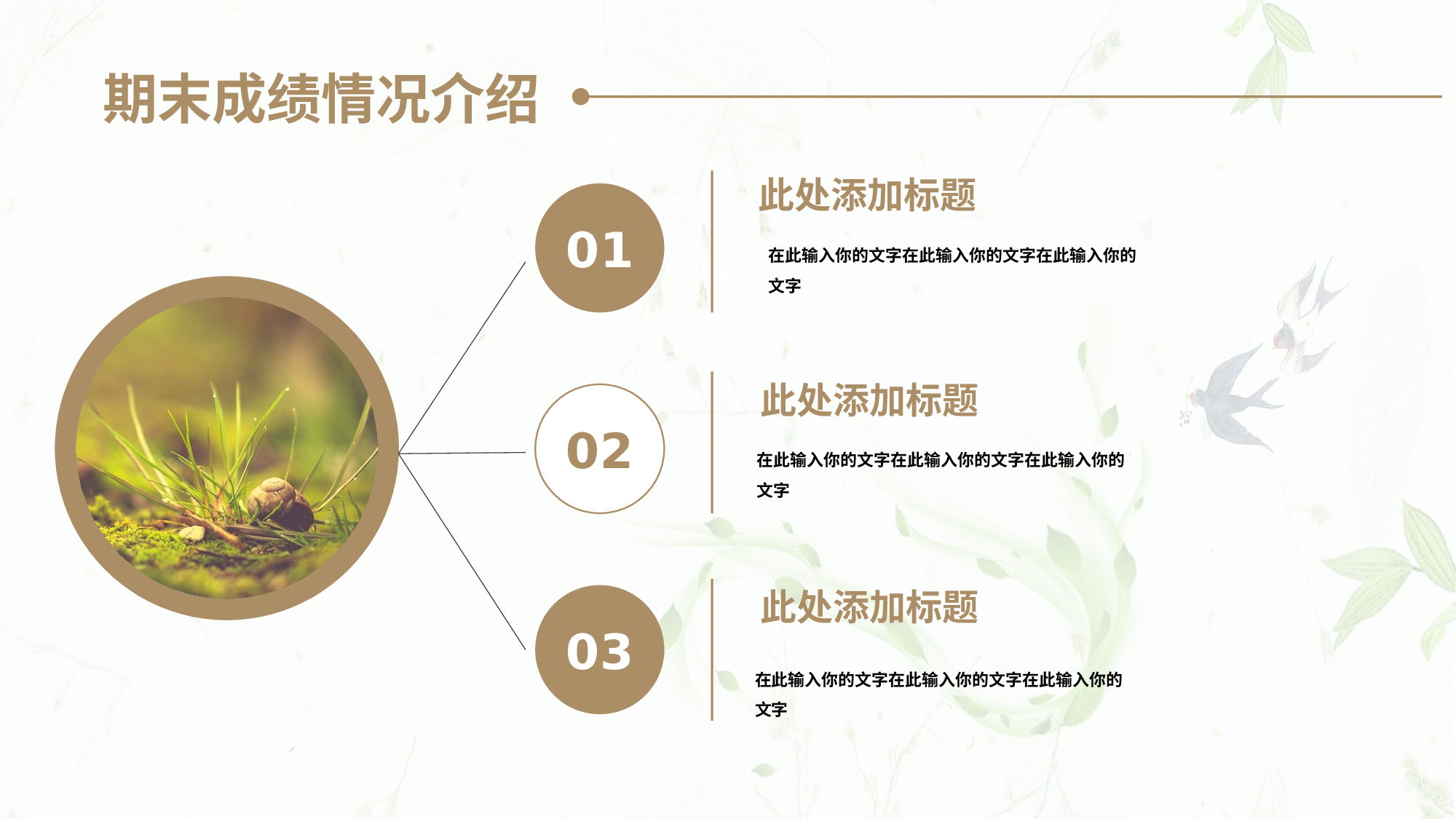 期末成绩情况介绍

01

此处添加标题

在此输入你的文字在此输入你的文字在此输入你的文字

02

此处添加标题

在此输入你的文字在此输入你的文字在此输入你的文字

03

此处添加标题

在此输入你的文字在此输入你的文字在此输入你的文字